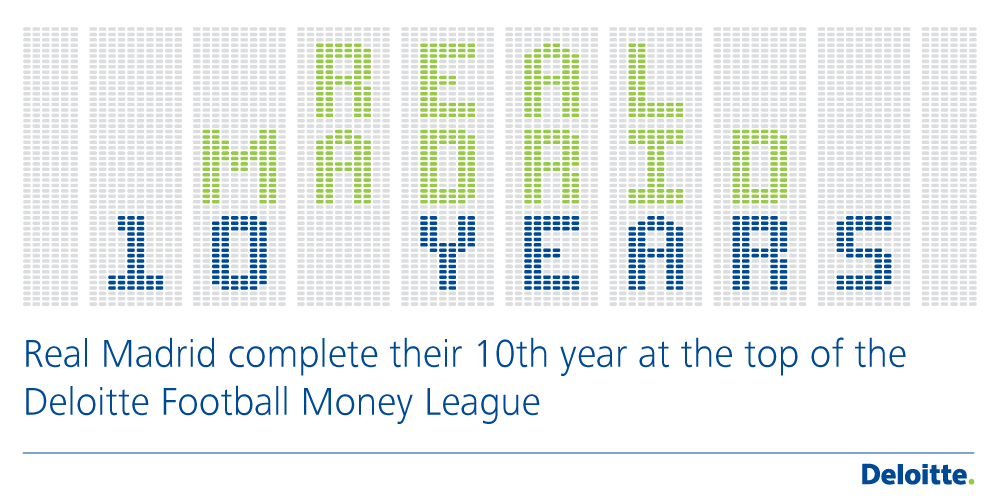 REAL
MADRID
10 YEARS

Real Madrid complete their 10th year at the top of the Deloitte Football Money League

Deloitte.